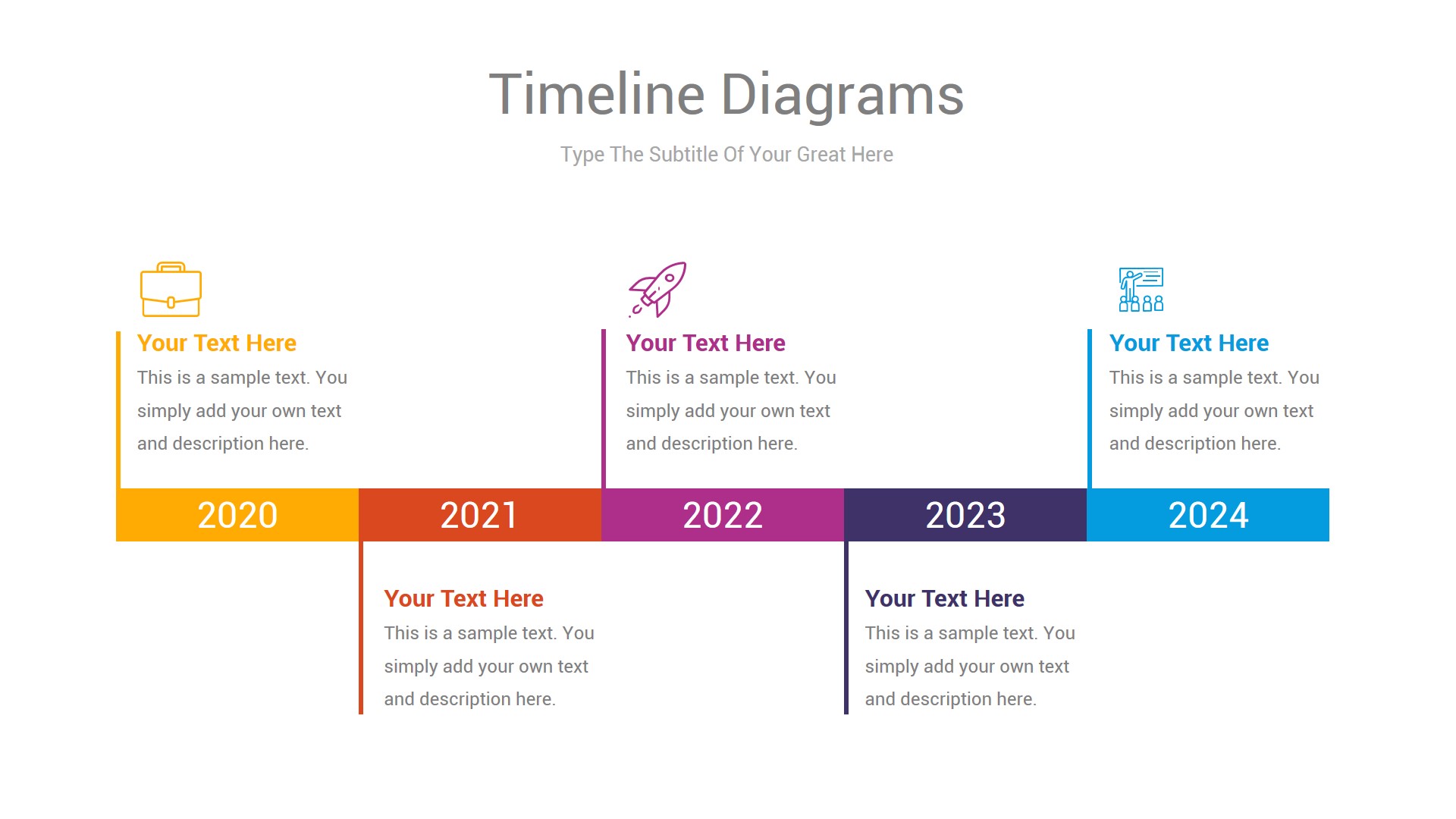 Timeline Diagrams

Type The Subtitle Of Your Great Here

Your Text Here
This is a sample text. You simply add your own text and description here.

Your Text Here
This is a sample text. You simply add your own text and description here.

Your Text Here
This is a sample text. You simply add your own text and description here.

2020

2021

2022

2023

2024

Your Text Here
This is a sample text. You simply add your own text and description here.

Your Text Here
This is a sample text. You simply add your own text and description here.